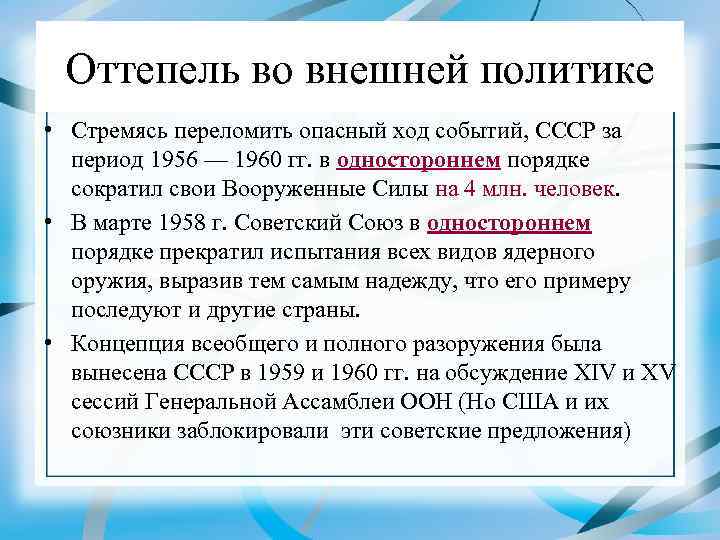 Оттепель во внешней политике

• Стремясь переломить опасный ход событий, СССР за период 1956 — 1960 гг. в одностороннем порядке сократил свои Вооруженные Силы на 4 млн. человек.

• В марте 1958 г. Советский Союз в одностороннем порядке прекратил испытания всех видов ядерного оружия, выразив тем самым надежду, что его примеру последуют и другие страны.

• Концепция всеобщего и полного разоружения была вынесена СССР в 1959 и 1960 гг. на обсуждение XIV и XV сессий Генеральной Ассамблеи ООН (Но США и их союзники заблокировали эти советские предложения)